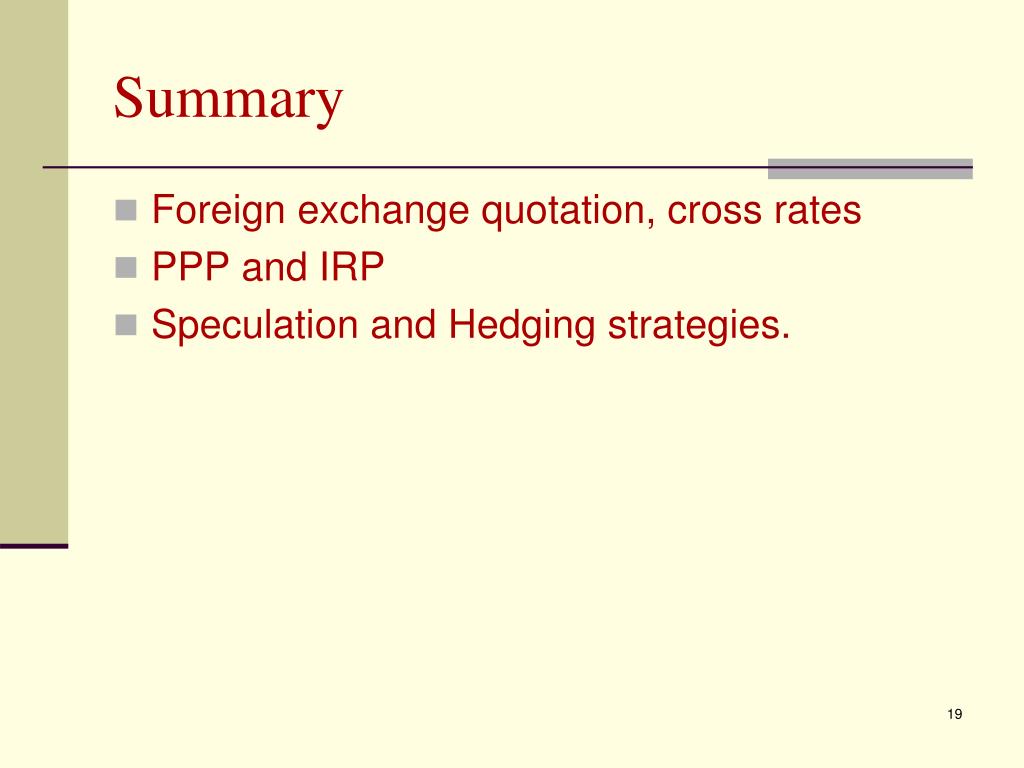 Summary

- Foreign exchange quotation, cross rates
- PPP and IRP
- Speculation and Hedging strategies.

19